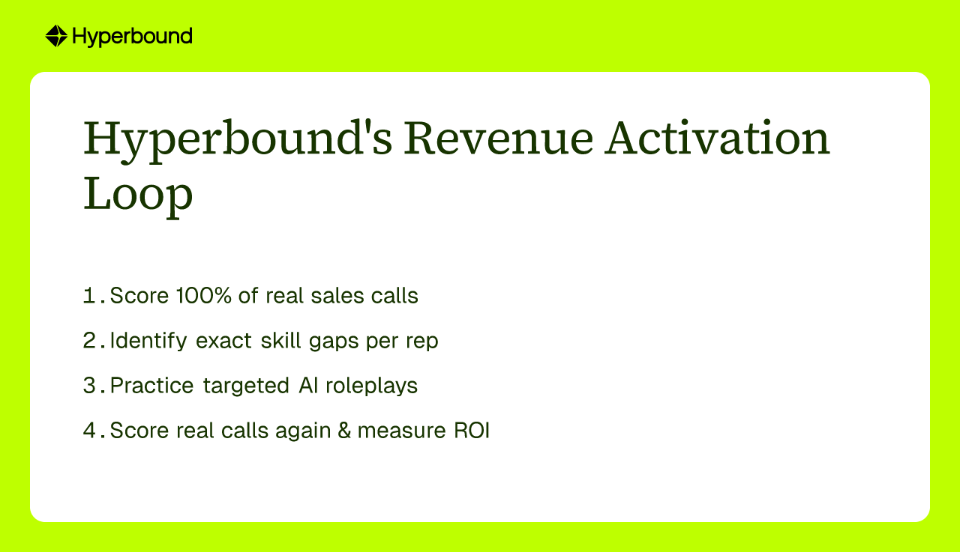 Hyperbound

Hyperbound's Revenue Activation Loop

1. Score 100% of real sales calls
2. Identify exact skill gaps per rep
3. Practice targeted AI roleplays
4. Score real calls again & measure ROI